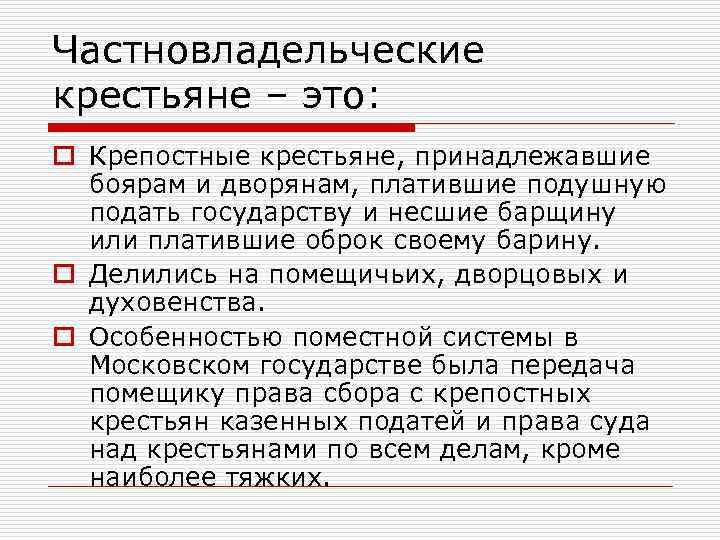 Частновладельческие крестьяне – это:

Крепостные крестьяне, принадлежавшие боярам и дворянам, платившие подушную подать государству и несшие барщину или платившие оброк своему барину.

Делились на помещичьих, дворцовых и духовенства.

Особенностью поместной системы в Московском государстве была передача помещику права сбора с крепостных крестьян казенных податей и права суда над крестьянами по всем делам, кроме наиболее тяжких.